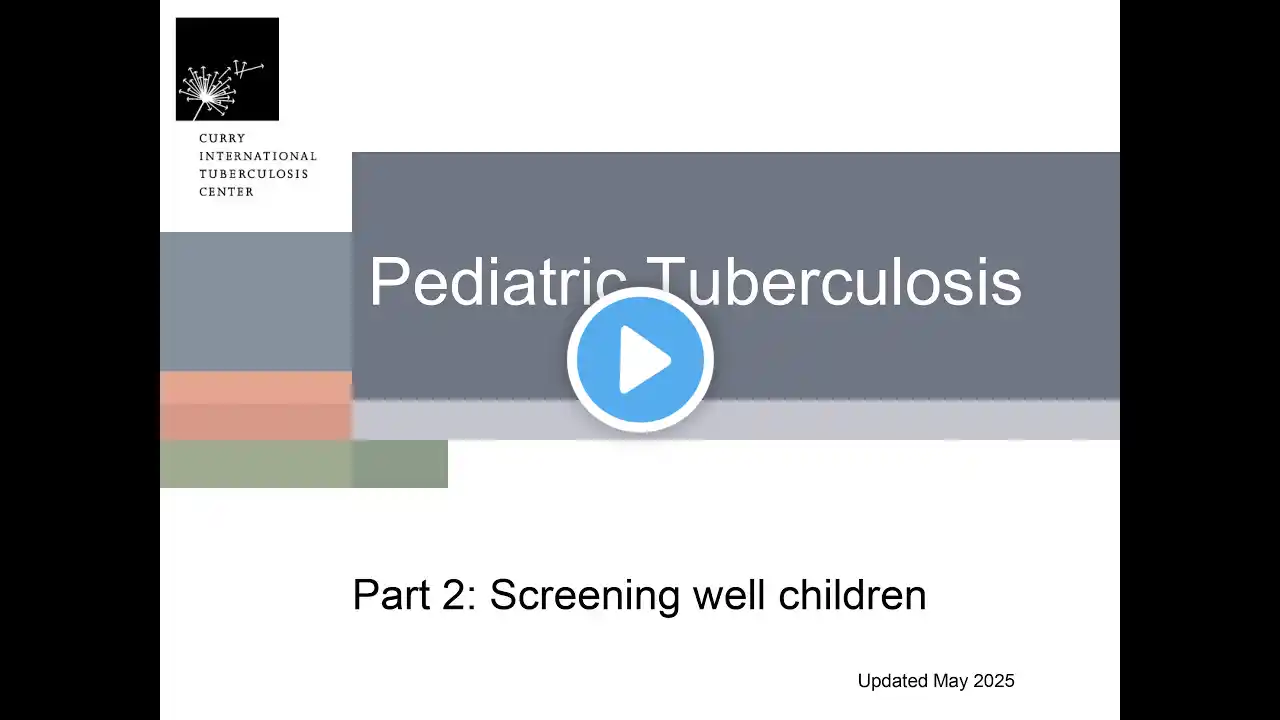 CURRY
INTERNATIONAL
TUBERCULOSIS
CENTER

Pediatric Tuberculosis

Part 2: Screening well children

Updated May 2025